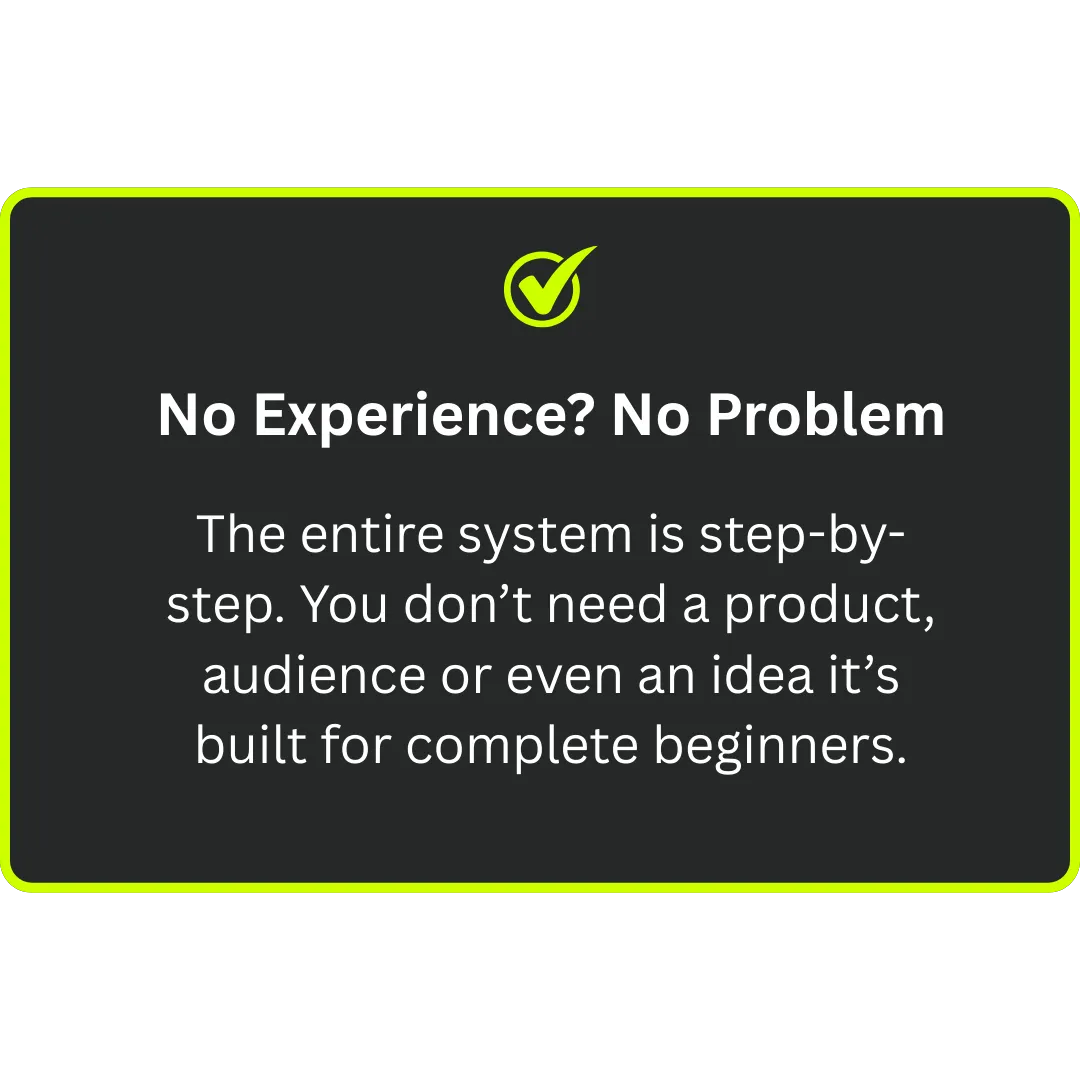 No Experience? No Problem

The entire system is step-by-step. You don’t need a product, audience or even an idea it’s built for complete beginners.